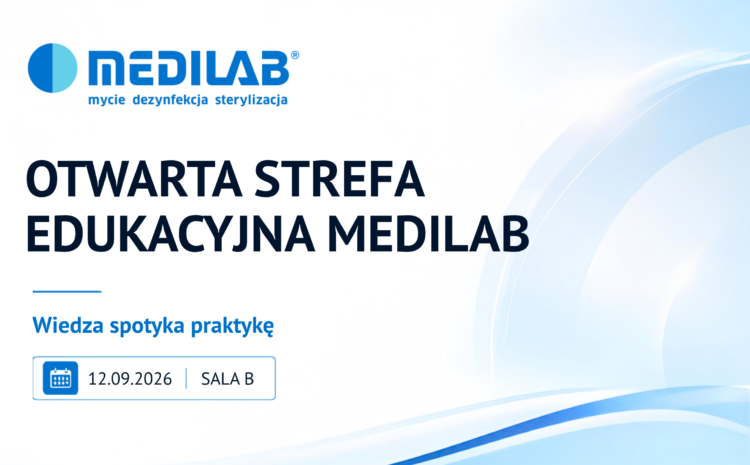 MEDILAB®
mycie dezynfekcja sterylizacja

OTWARTA STREFA EDUKACYJNA MEDILAB

Wiedza spotyka praktykę

12.09.2026 | SALA B